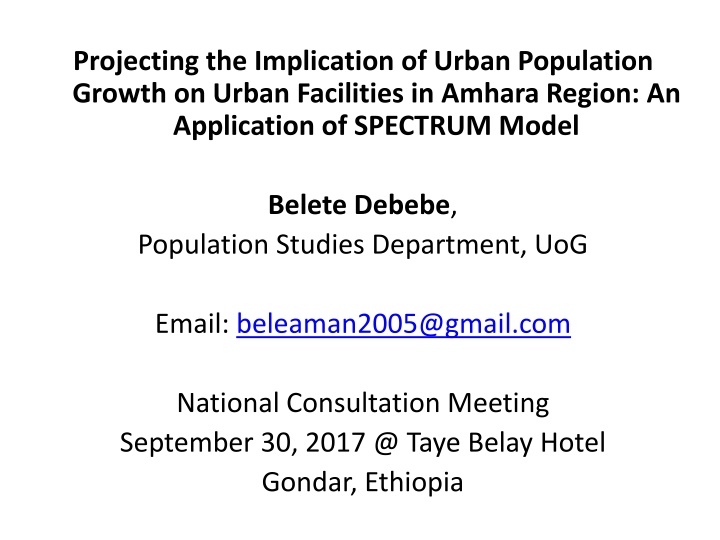 Projecting the Implication of Urban Population Growth on Urban Facilities in Amhara Region: An Application of SPECTRUM Model

Belete Debebe,
Population Studies Department, UoG

Email: beleaman2005@gmail.com

National Consultation Meeting
September 30, 2017 @ Taye Belay Hotel
Gondar, Ethiopia